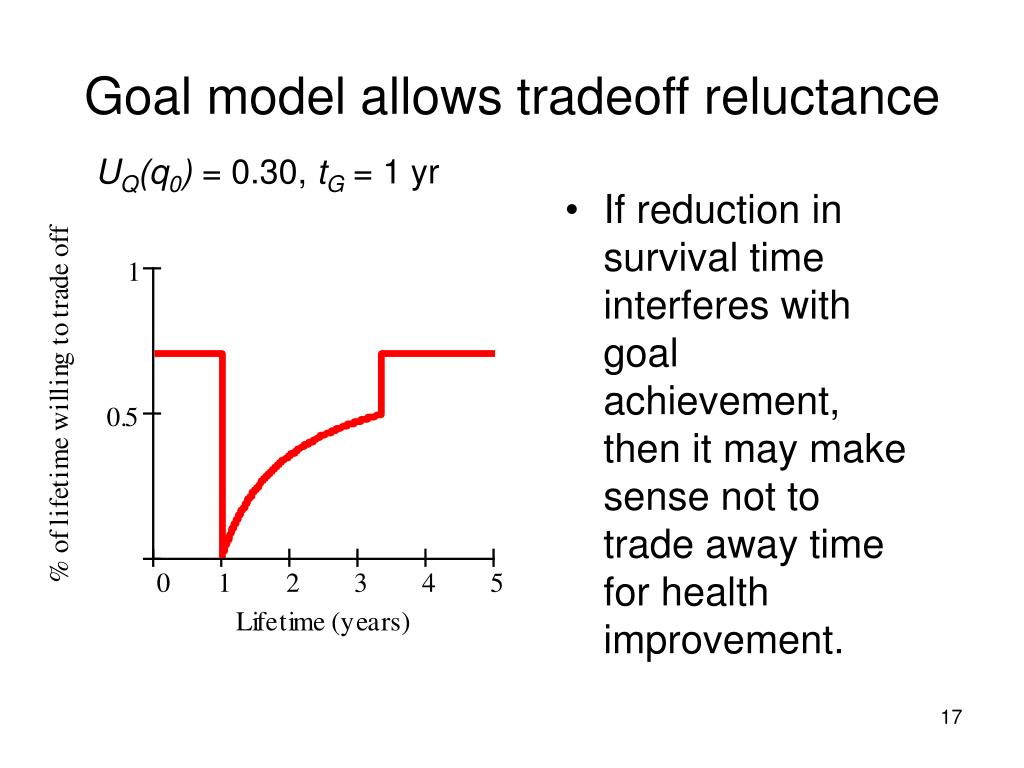 Goal model allows tradeoff reluctance

$U_Q(q_0) = 0.30$, $t_G = 1$ yr

% of lifetime willing to trade off

1

0.5

0 1 2 3 4 5

Lifetime (years)

• If reduction in survival time interferes with goal achievement, then it may make sense not to trade away time for health improvement.

17